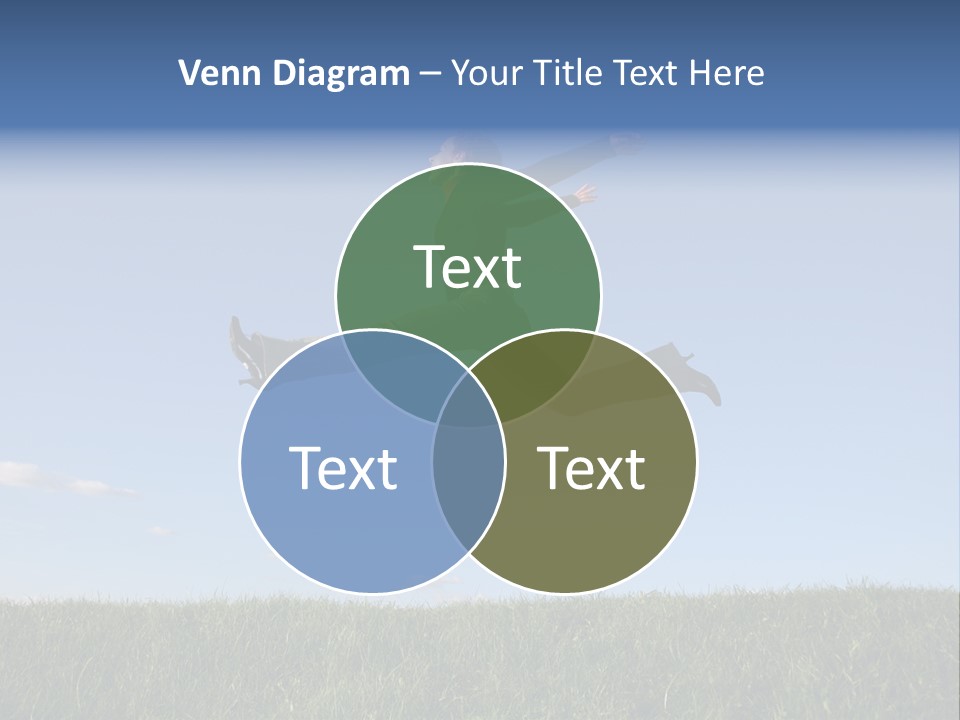 Venn Diagram – Your Title Text Here

Text

Text

Text